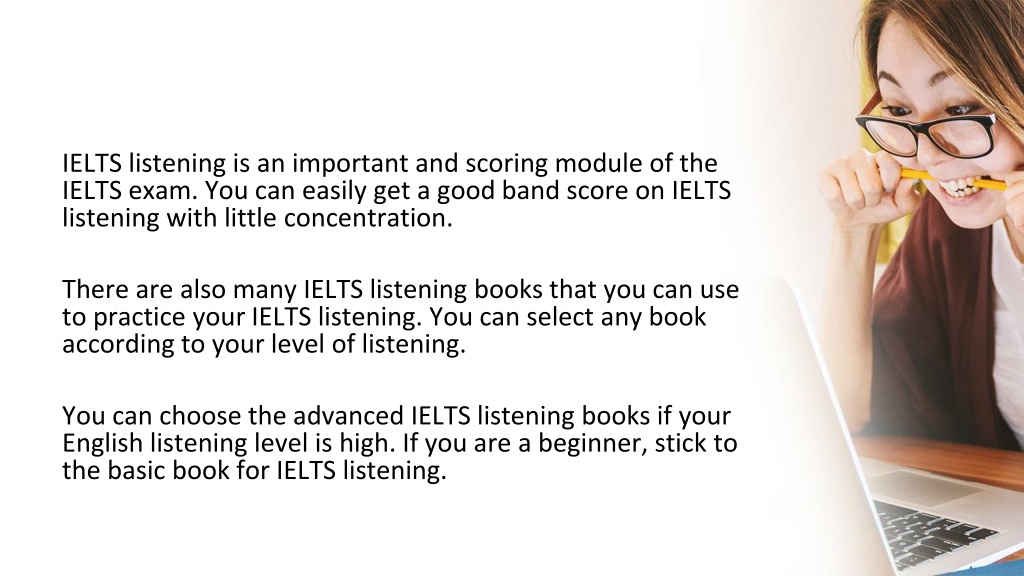 IELTS listening is an important and scoring module of the IELTS exam. You can easily get a good band score on IELTS listening with little concentration.

There are also many IELTS listening books that you can use to practice your IELTS listening. You can select any book according to your level of listening.

You can choose the advanced IELTS listening books if your English listening level is high. If you are a beginner, stick to the basic book for IELTS listening.